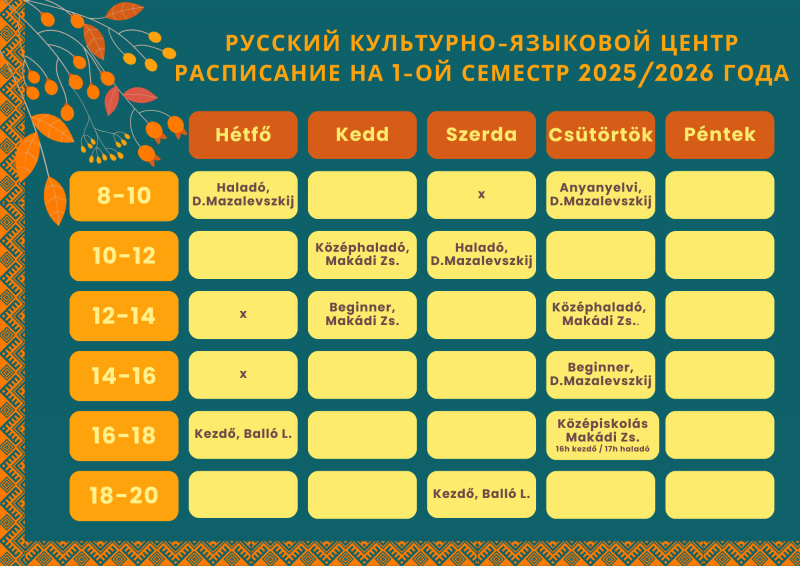 РУССКИЙ КУЛЬТУРНО-ЯЗЫКОВОЙ ЦЕНТР
РАСПИСАНИЕ НА 1-ОЙ СЕМЕСТР 2025/2026 ГОДА

| | Hétfő | Kedd | Szerda | Csütörtök | Péntek |
|---|---|---|---|---|---|
| 8-10 | Haladó, D.Mazalevszkij | | x | Anyanyelvi, D.Mazalevszkij | |
| 10-12 | | Középhaladó, Makádi Zs. | Haladó, D.Mazalevszkij | | |
| 12-14 | x | Beginner, Makádi Zs. | | Középhaladó, Makádi Zs.. | |
| 14-16 | x | | | Beginner, D.Mazalevszkij | |
| 16-18 | Kezdő, Balló L. | | | Középiskolás Makádi Zs. 16h kezdő / 17h haladó | |
| 18-20 | | | Kezdő, Balló L. | | |